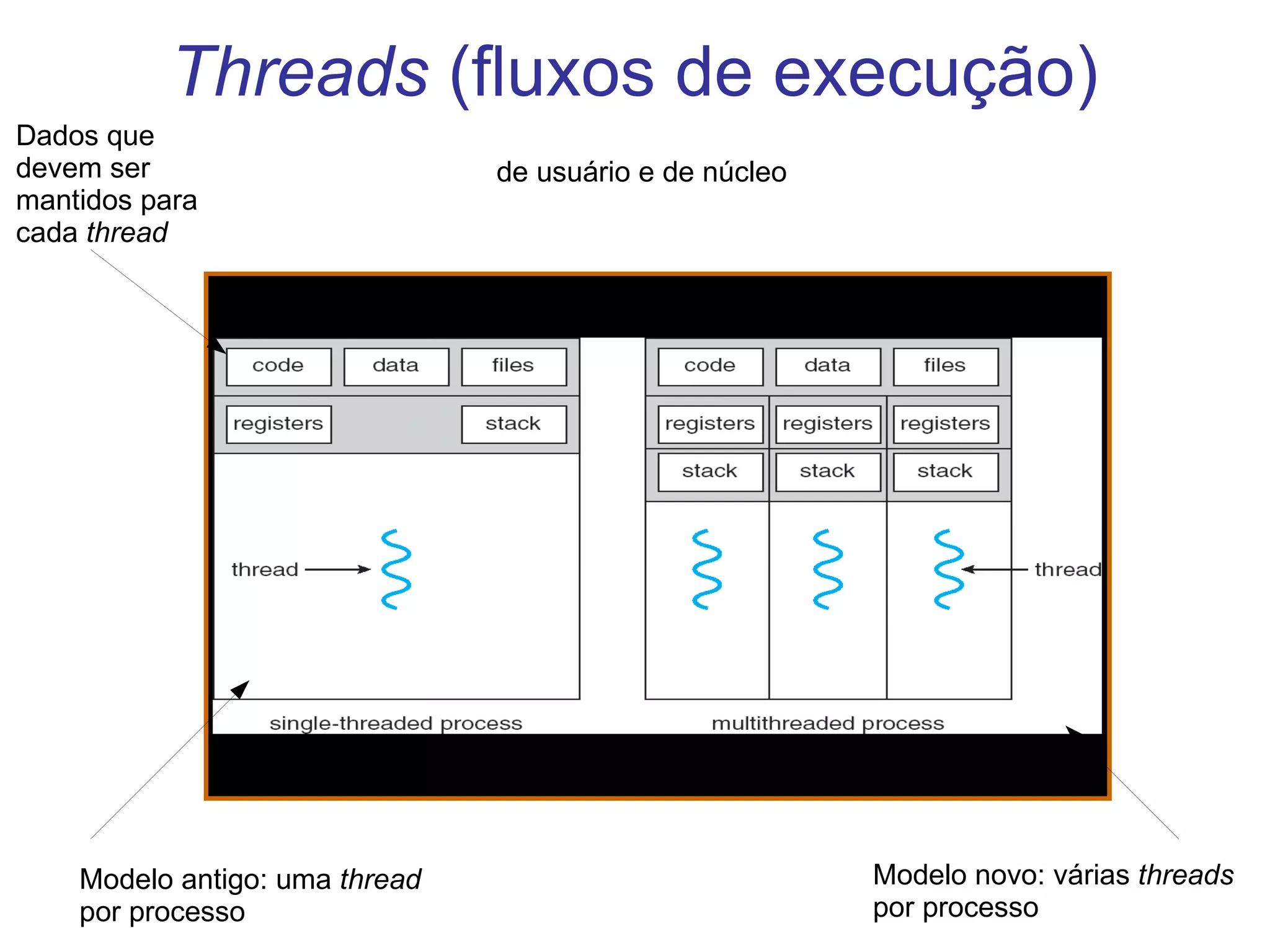 Threads (fluxos de execução)

Dados que devem ser mantidos para cada thread

de usuário e de núcleo

code
data
files
registers
stack
thread
single-threaded process

code
data
files
registers
registers
registers
stack
stack
stack
thread
multithreaded process

Modelo antigo: uma thread por processo

Modelo novo: várias threads por processo